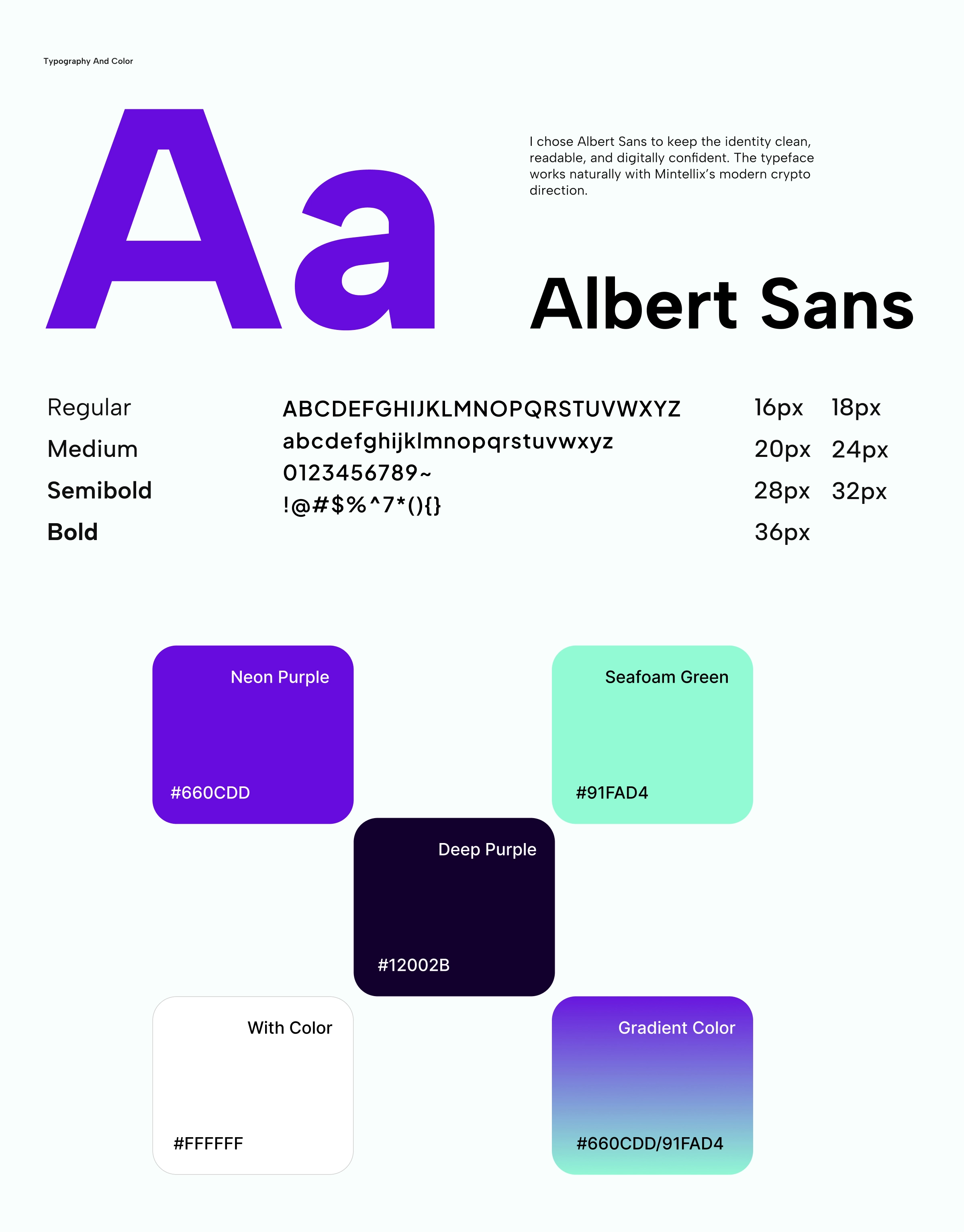 Typography And Color

Aa

I chose Albert Sans to keep the identity clean, readable, and digitally confident. The typeface works naturally with Mintellix's modern crypto direction.

Albert Sans

Regular
Medium
Semibold
Bold

ABCDEFGHIJKLMNOPQRSTUVWXYZ
abcdefghijklmnopqrstuvwxyz
0123456789~
!@#$%^7*(){}

16px 18px
20px 24px
28px 32px
36px

Neon Purple
#660CDD

Seafoam Green
#91FAD4

Deep Purple
#12002B

With Color
#FFFFFF

Gradient Color
#660CDD/91FAD4